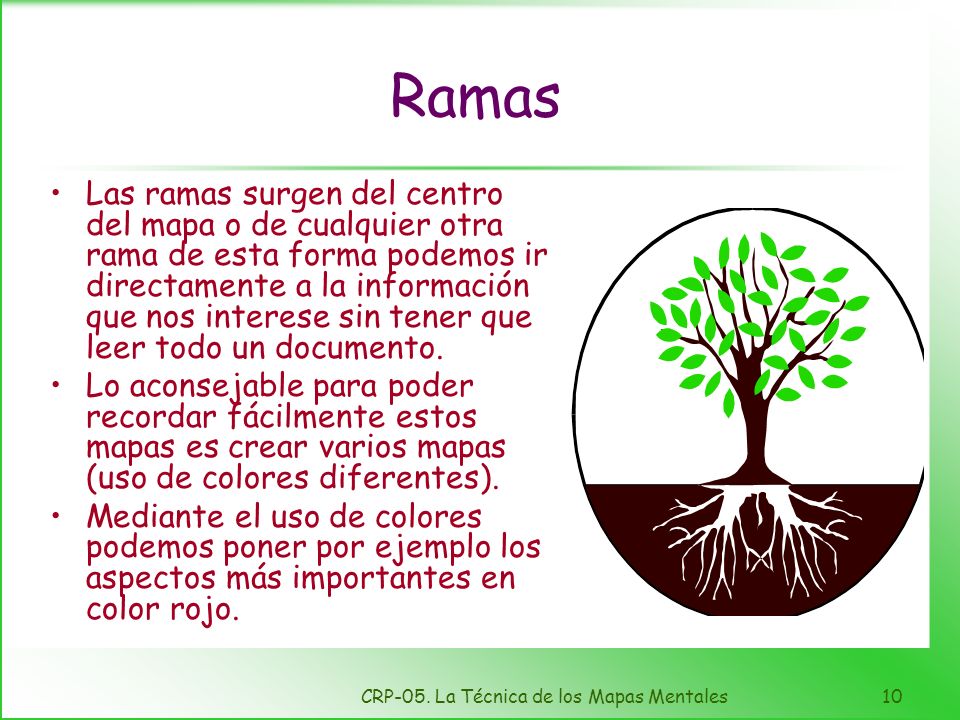 Ramas

• Las ramas surgen del centro del mapa o de cualquier otra rama de esta forma podemos ir directamente a la información que nos interese sin tener que leer todo un documento.
• Lo aconsejable para poder recordar fácilmente estos mapas es crear varios mapas (uso de colores diferentes).
• Mediante el uso de colores podemos poner por ejemplo los aspectos más importantes en color rojo.

CRP-05. La Técnica de los Mapas Mentales 10